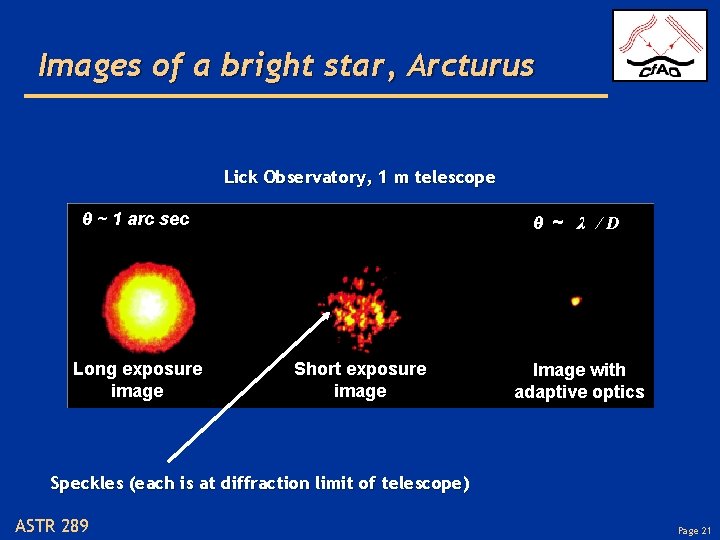 Images of a bright star, Arcturus

CfAO

Lick Observatory, 1 m telescope

$\theta \sim 1$ arc sec

$\theta \sim \lambda / D$

Long exposure image

Short exposure image

Image with adaptive optics

Speckles (each is at diffraction limit of telescope)

ASTR 289

Page 21